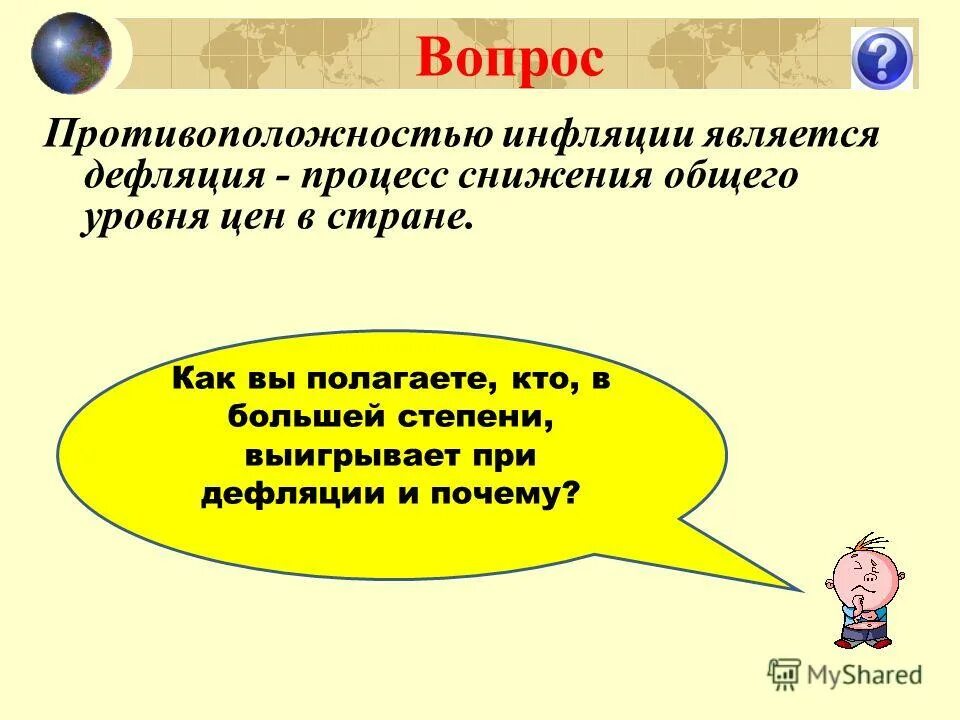 Вопрос

?

Противоположностью инфляции является дефляция - процесс снижения общего уровня цен в стране.

Как вы полагаете, кто, в большей степени, выигрывает при дефляции и почему?

MyShared